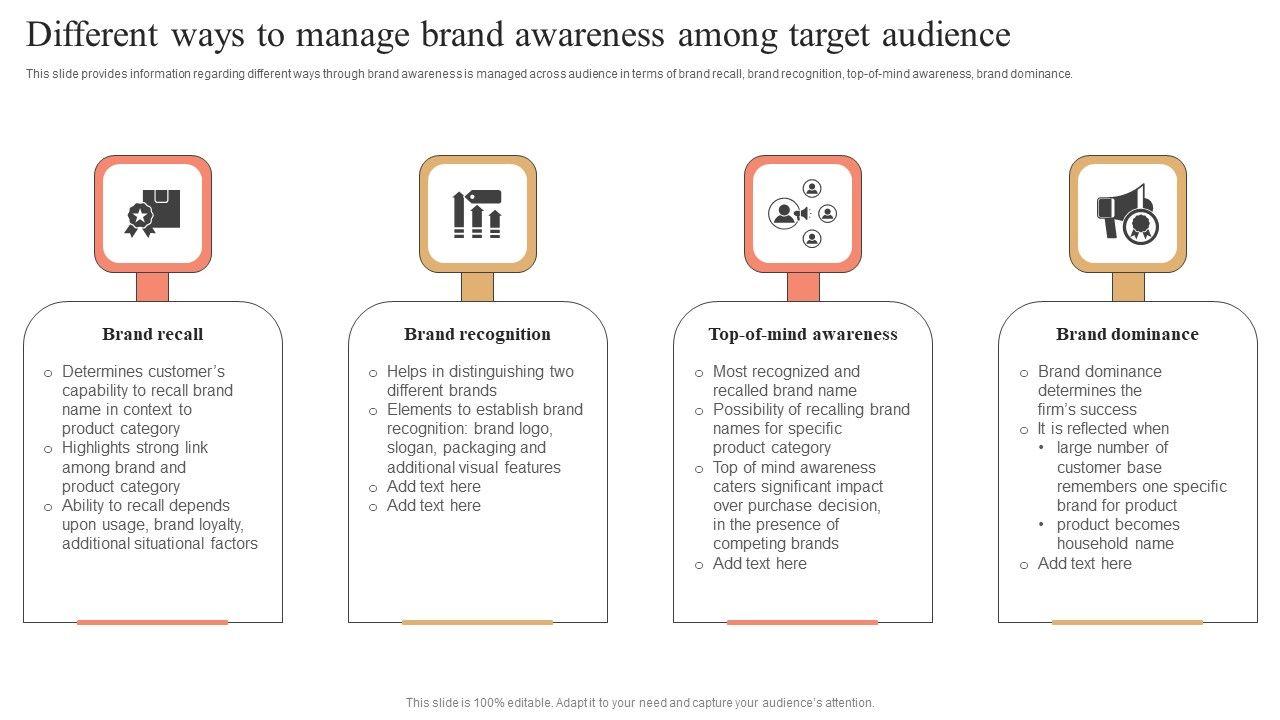 Different ways to manage brand awareness among target audience

This slide provides information regarding different ways through brand awareness is managed across audience in terms of brand recall, brand recognition, top-of-mind awareness, brand dominance.

Brand recall

○ Determines customer's capability to recall brand name in context to product category
○ Highlights strong link among brand and product category
○ Ability to recall depends upon usage, brand loyalty, additional situational factors

Brand recognition

○ Helps in distinguishing two different brands
○ Elements to establish brand recognition: brand logo, slogan, packaging and additional visual features
○ Add text here
○ Add text here

Top-of-mind awareness

○ Most recognized and recalled brand name
○ Possibility of recalling brand names for specific product category
○ Top of mind awareness caters significant impact over purchase decision, in the presence of competing brands
○ Add text here

Brand dominance

○ Brand dominance determines the firm's success
○ It is reflected when
• large number of customer base remembers one specific brand for product
• product becomes household name
○ Add text here

This slide is 100% editable. Adapt it to your need and capture your audience's attention.